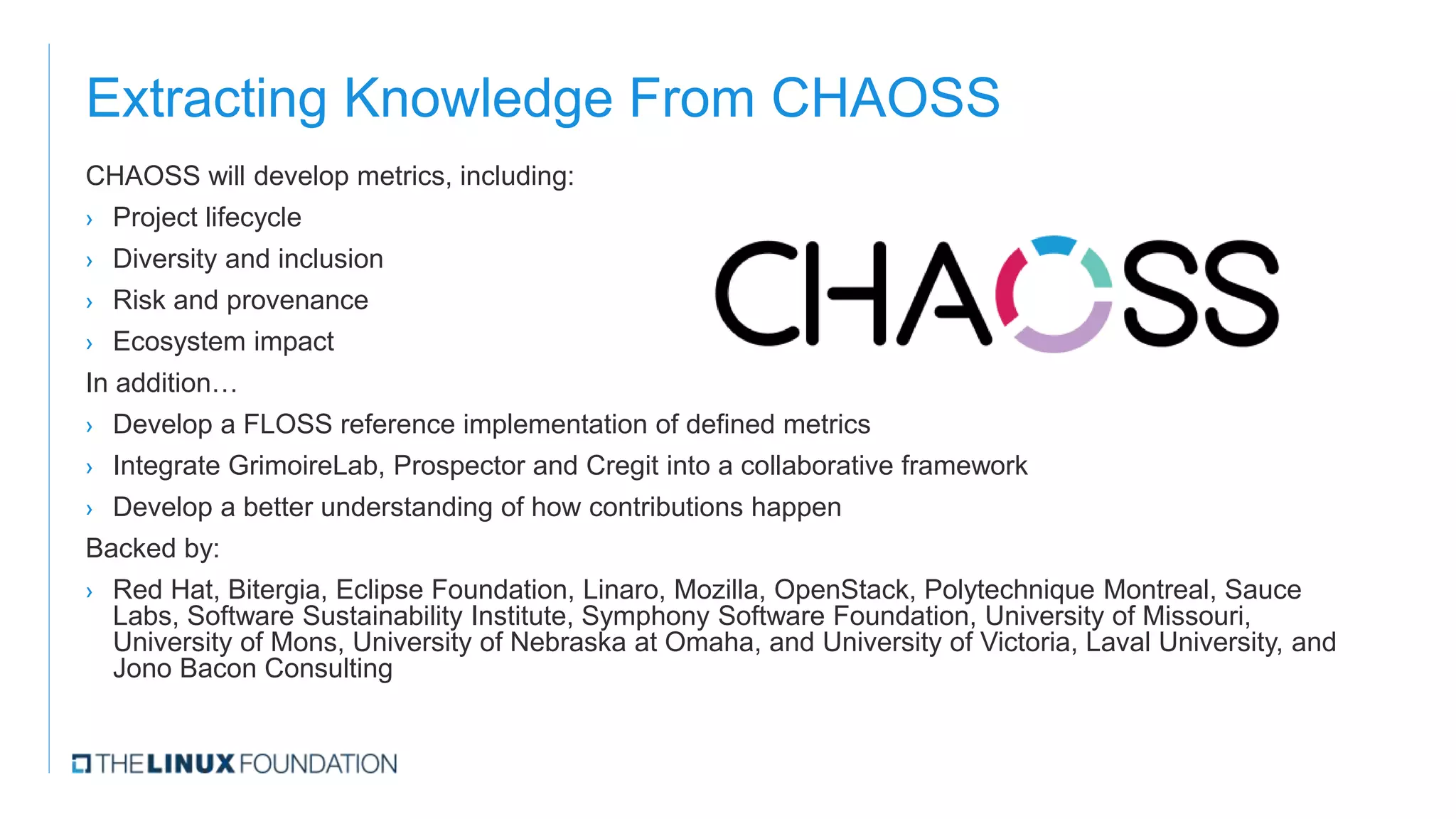 Extracting Knowledge From CHAOSS

CHAOSS will develop metrics, including:

› Project lifecycle
› Diversity and inclusion
› Risk and provenance
› Ecosystem impact

CHAOSS

In addition…

› Develop a FLOSS reference implementation of defined metrics
› Integrate GrimoireLab, Prospector and Cregit into a collaborative framework
› Develop a better understanding of how contributions happen

Backed by:

› Red Hat, Bitergia, Eclipse Foundation, Linaro, Mozilla, OpenStack, Polytechnique Montreal, Sauce Labs, Software Sustainability Institute, Symphony Software Foundation, University of Missouri, University of Mons, University of Nebraska at Omaha, and University of Victoria, Laval University, and Jono Bacon Consulting

THE LINUX FOUNDATION